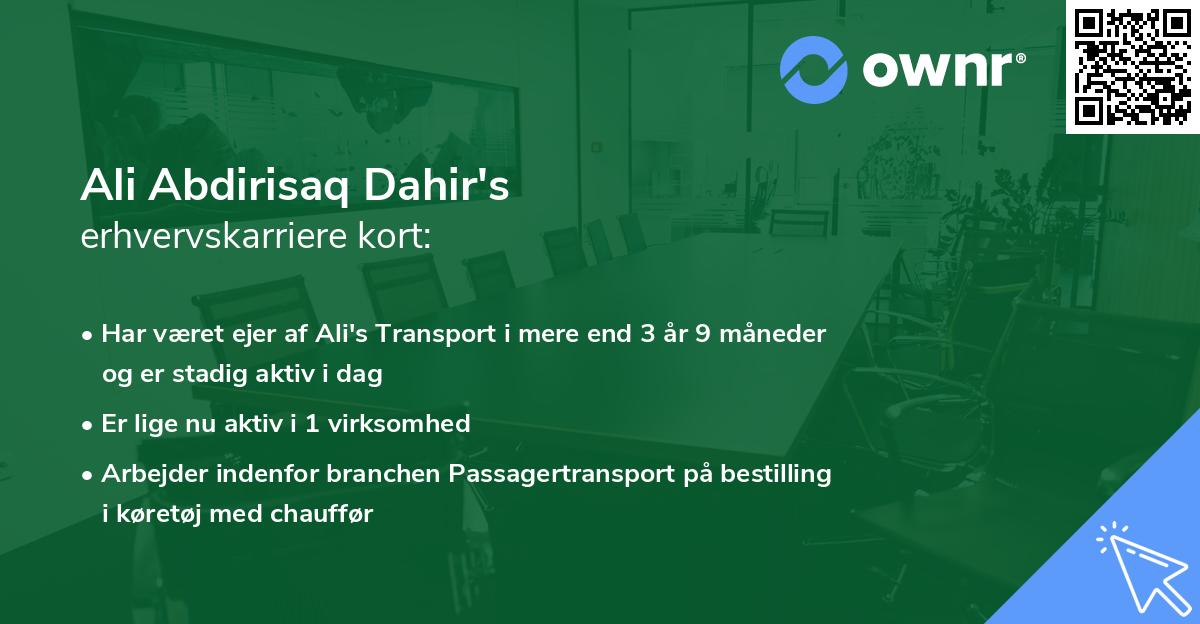 ownr®

Ali Abdirisaq Dahir's
erhvervskarriere kort:

• Har været ejer af Ali's Transport i mere end 3 år 9 måneder og er stadig aktiv i dag

• Er lige nu aktiv i 1 virksomhed

• Arbejder indenfor branchen Passagertransport på bestilling i køretøj med chauffør